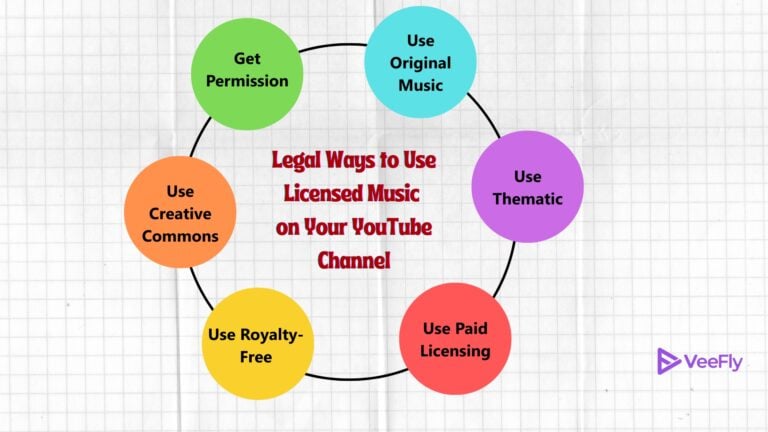 Legal Ways to Use Licensed Music on Your YouTube Channel

Get Permission

Use Original Music

Use Thematic

Use Paid Licensing

Use Royalty-Free

Use Creative Commons

VeeFly